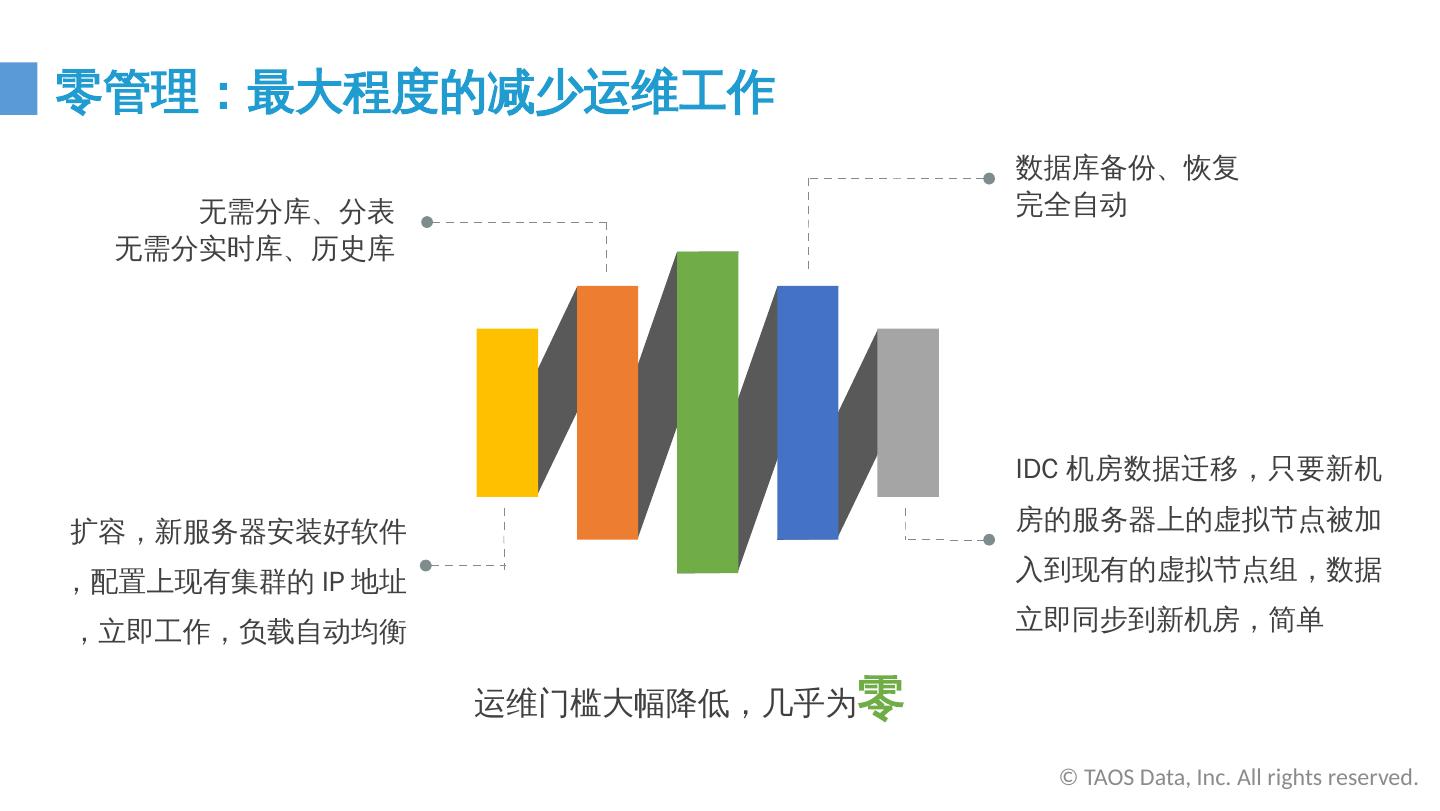 零管理：最大程度的减少运维工作

无需分库、分表
无需分实时库、历史库

数据库备份、恢复
完全自动

扩容，新服务器安装好软件，配置上现有集群的 IP 地址，立即工作，负载自动均衡

IDC 机房数据迁移，只要新机房的服务器上的虚拟节点被加入到现有的虚拟节点组，数据立即同步到新机房，简单

运维门槛大幅降低，几乎为零

© TAOS Data, Inc. All rights reserved.